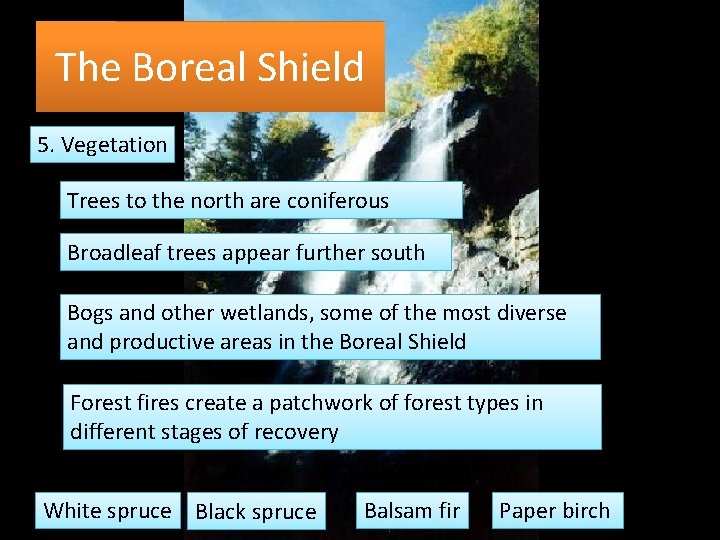 The Boreal Shield

5. Vegetation

Trees to the north are coniferous

Broadleaf trees appear further south

Bogs and other wetlands, some of the most diverse and productive areas in the Boreal Shield

Forest fires create a patchwork of forest types in different stages of recovery

White spruce

Black spruce

Balsam fir

Paper birch